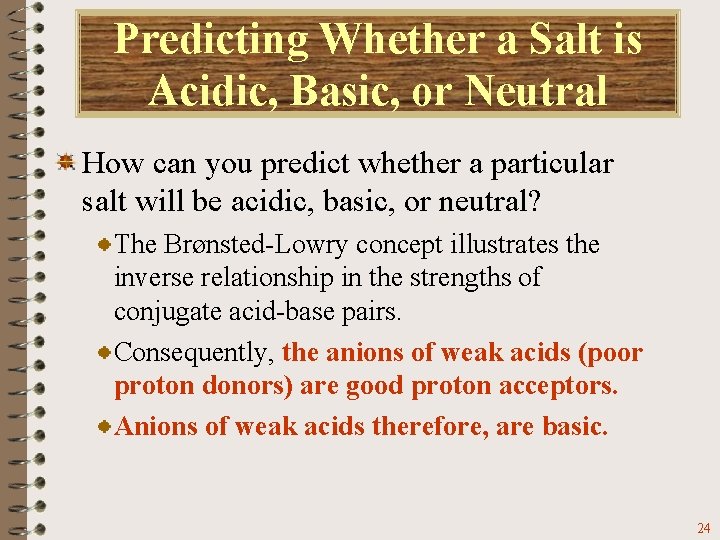 Predicting Whether a Salt is Acidic, Basic, or Neutral

How can you predict whether a particular salt will be acidic, basic, or neutral?

The Brønsted-Lowry concept illustrates the inverse relationship in the strengths of conjugate acid-base pairs.

Consequently, the anions of weak acids (poor proton donors) are good proton acceptors.

Anions of weak acids therefore, are basic.

24